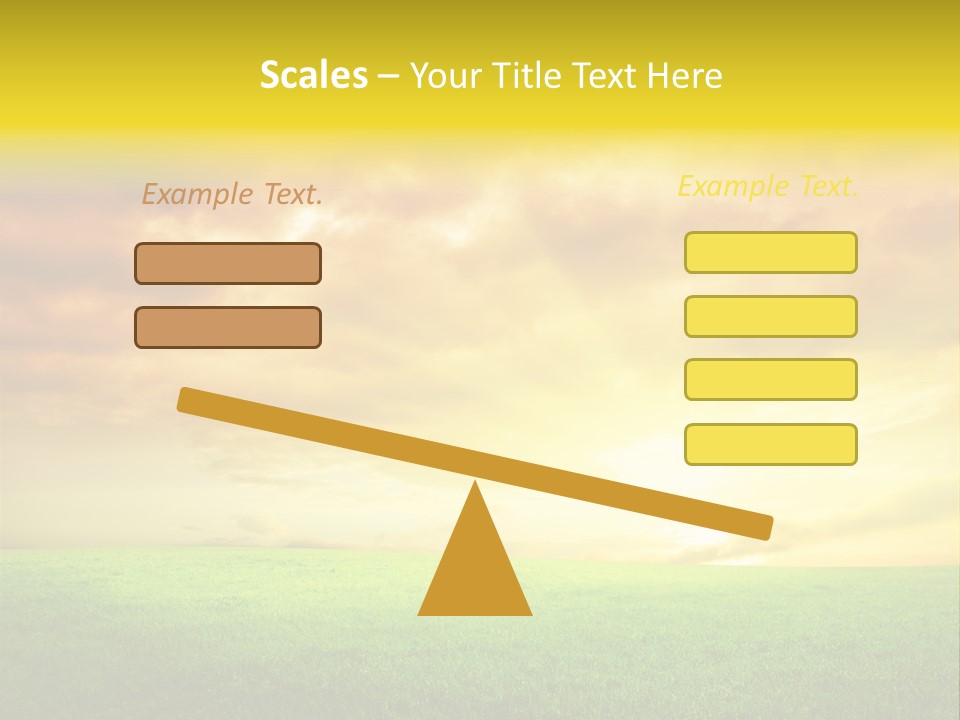 Scales – Your Title Text Here

Example Text.

Example Text.